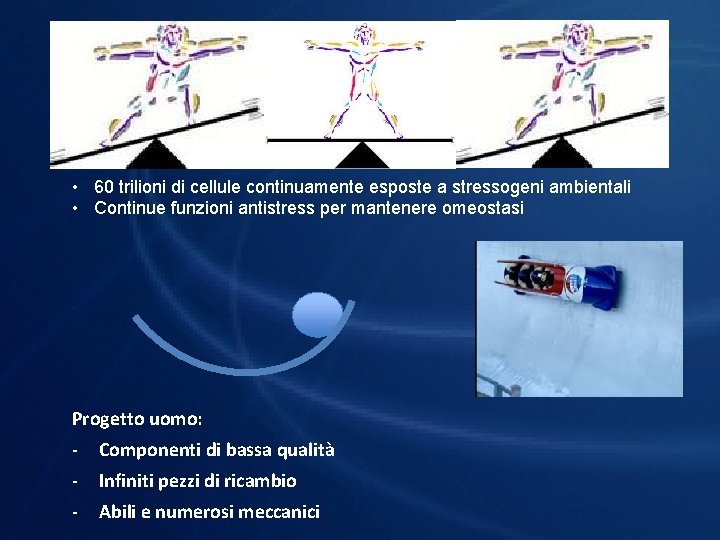 • 60 trilioni di cellule continuamente esposte a stressogeni ambientali
• Continue funzioni antistress per mantenere omeostasi

Progetto uomo:
- Componenti di bassa qualità
- Infiniti pezzi di ricambio
- Abili e numerosi meccanici